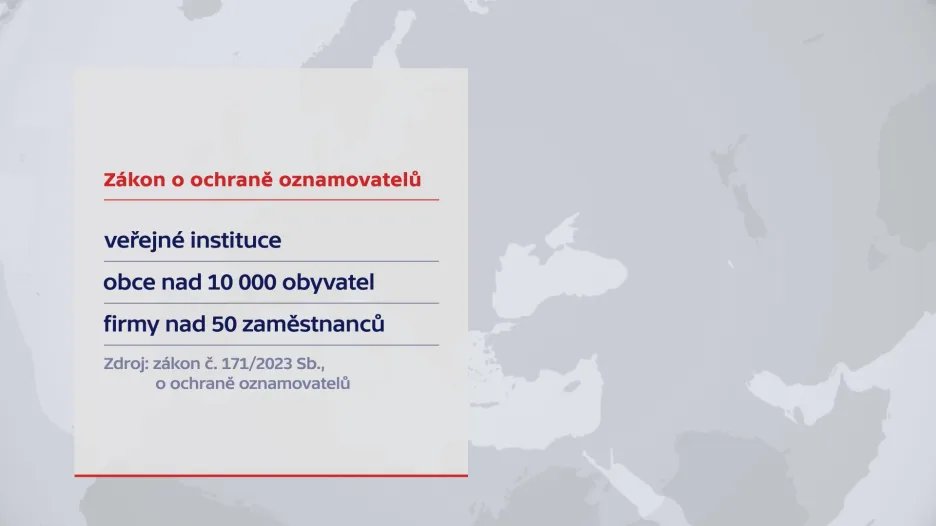 Zákon o ochraně oznamovatelů

veřejné instituce

obce nad 10 000 obyvatel

firmy nad 50 zaměstnanců

Zdroj: zákon č. 171/2023 Sb., o ochraně oznamovatelů